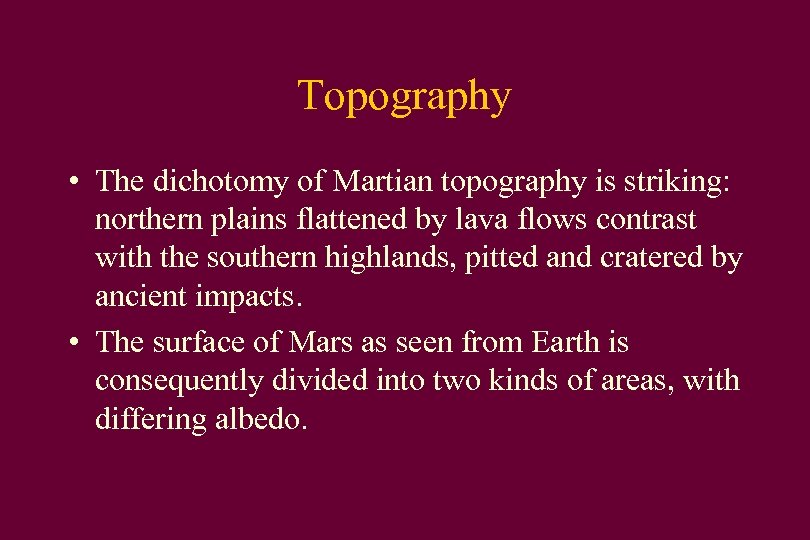 Topography

• The dichotomy of Martian topography is striking: northern plains flattened by lava flows contrast with the southern highlands, pitted and cratered by ancient impacts.

• The surface of Mars as seen from Earth is consequently divided into two kinds of areas, with differing albedo.